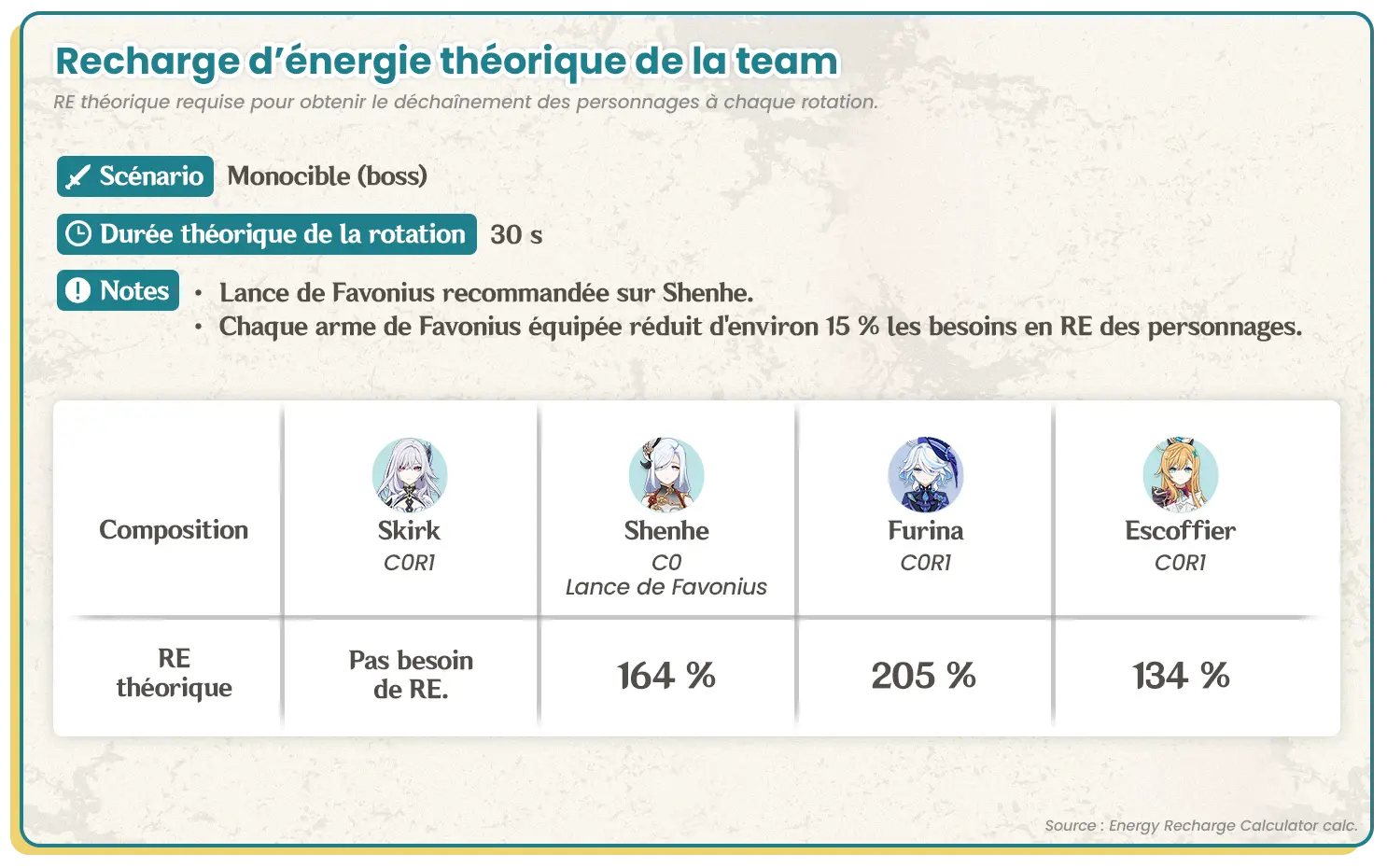 Recharge d'énergie théorique de la team
RE théorique requise pour obtenir le déchaînement des personnages à chaque rotation.

Scénario Monocible (boss)

Durée théorique de la rotation 30 s

Notes
• Lance de Favonius recommandée sur Shenhe.
• Chaque arme de Favonius équipée réduit d'environ 15 % les besoins en RE des personnages.

| Composition | Skirk C0R1 | Shenhe C0 Lance de Favonius | Furina C0R1 | Escoffier C0R1 |
|---|---|---|---|---|
| RE théorique | Pas besoin de RE. | 164 % | 205 % | 134 % |

Source : Energy Recharge Calculator calc.